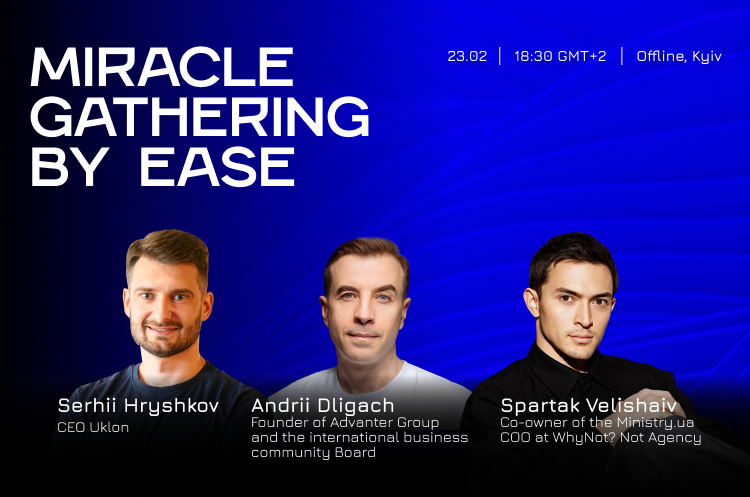 MIRACLE GATHERING BY EASE

23.02 | 18:30 GMT+2 | Offline, Kyiv

Serhii Hryshkov
CEO Uklon

Andrii Dligach
Founder of Advanter Group and the international business community Board

Spartak Velishaiv
Co-owner of the Ministry.ua
COO at WhyNot? Not Agency